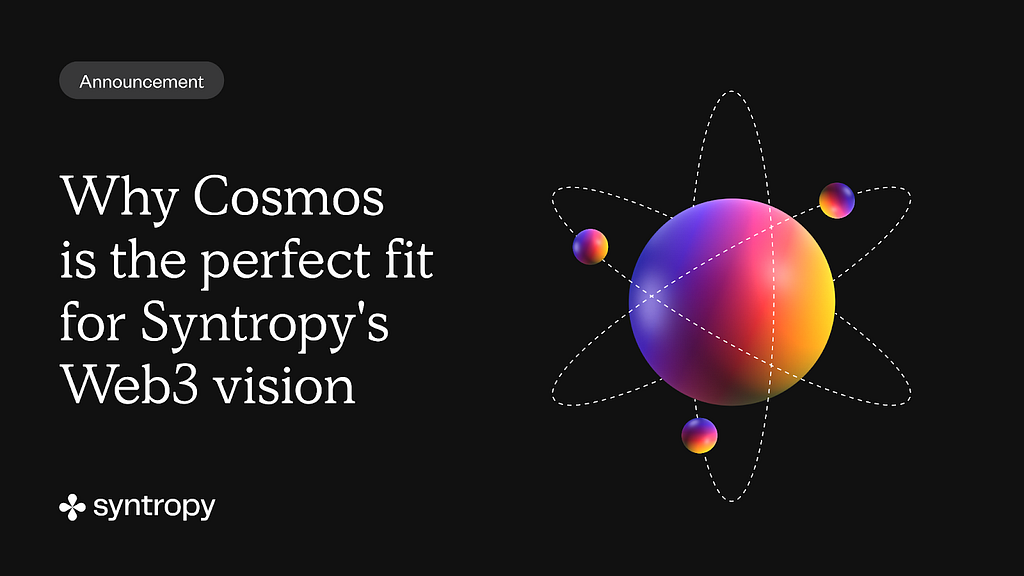 Announcement

Why Cosmos is the perfect fit for Syntropy's Web3 vision

syntropy